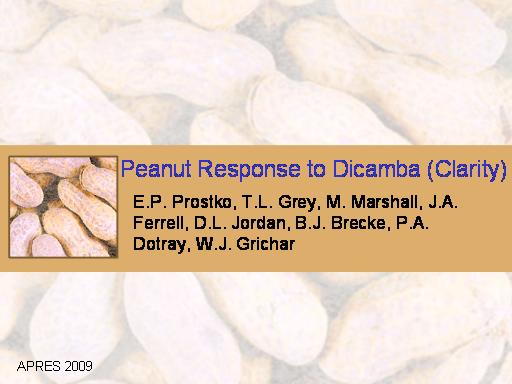 Peanut Response to Dicamba (Clarity)

E.P. Prostko, T.L. Grey, M. Marshall, J.A. Ferrell, D.L. Jordan, B.J. Brecke, P.A. Dotray, W.J. Grichar

APRES 2009